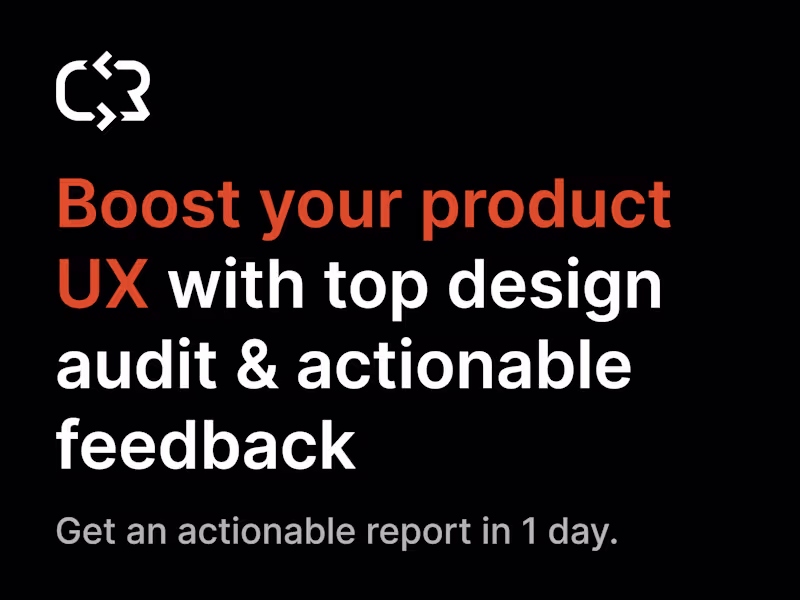 Boost your product UX with top design audit & actionable feedback

Get an actionable report in 1 day.